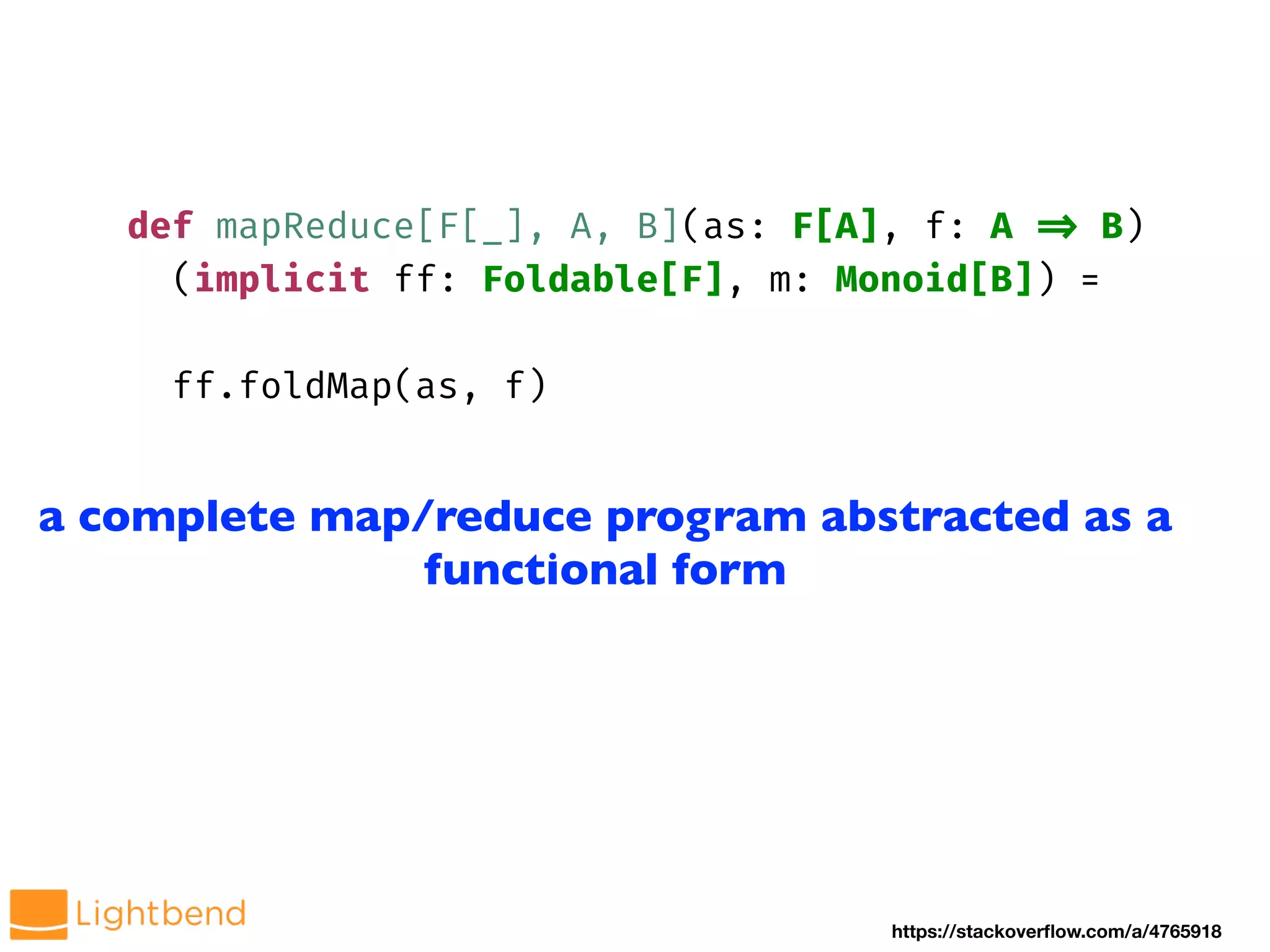 def mapReduce[F[_], A, B](as: F[A], f: A ⇒ B)
  (implicit ff: Foldable[F], m: Monoid[B]) =

  ff.foldMap(as, f)

a complete map/reduce program abstracted as a functional form

Lightbend

https://stackoverflow.com/a/4765918